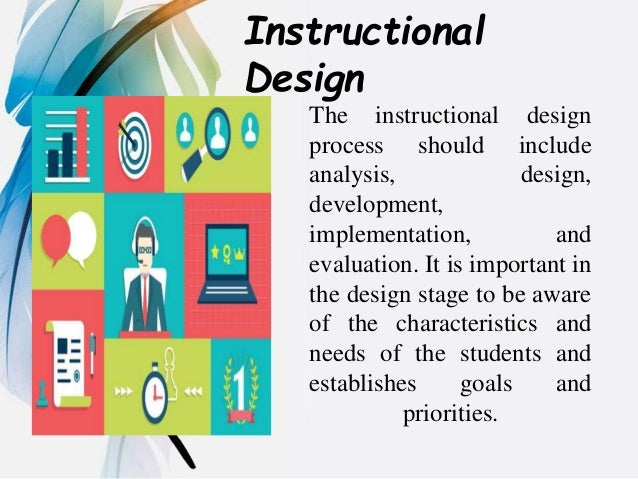 Instructional Design

The instructional design process should include analysis, design, development, implementation, and evaluation. It is important in the design stage to be aware of the characteristics and needs of the students and establishes goals and priorities.

1